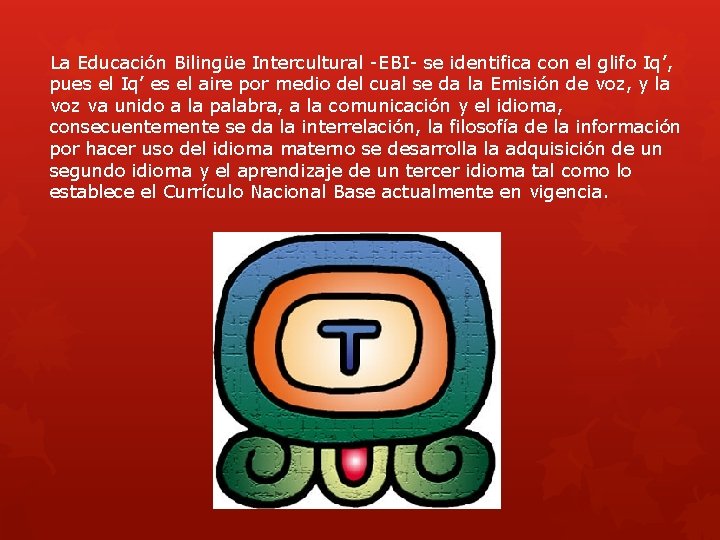 La Educación Bilingüe Intercultural -EBI- se identifica con el glifo Iq’, pues el Iq’ es el aire por medio del cual se da la Emisión de voz, y la voz va unido a la palabra, a la comunicación y el idioma, consecuentemente se da la interrelación, la filosofía de la información por hacer uso del idioma materno se desarrolla la adquisición de un segundo idioma y el aprendizaje de un tercer idioma tal como lo establece el Currículo Nacional Base actualmente en vigencia.